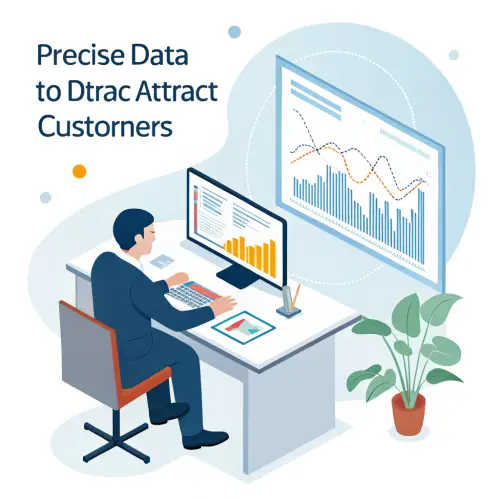 Precise Data to Dtrac Attract Custorners